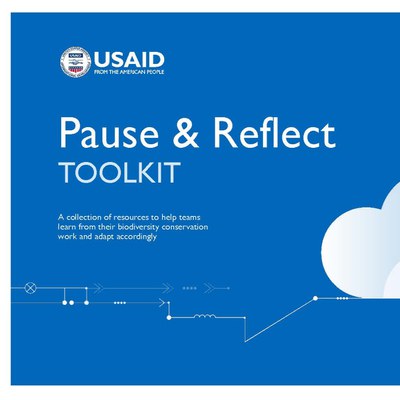 USAID
FROM THE AMERICAN PEOPLE

Pause & Reflect
TOOLKIT

A collection of resources to help teams learn from their biodiversity conservation work and adapt accordingly